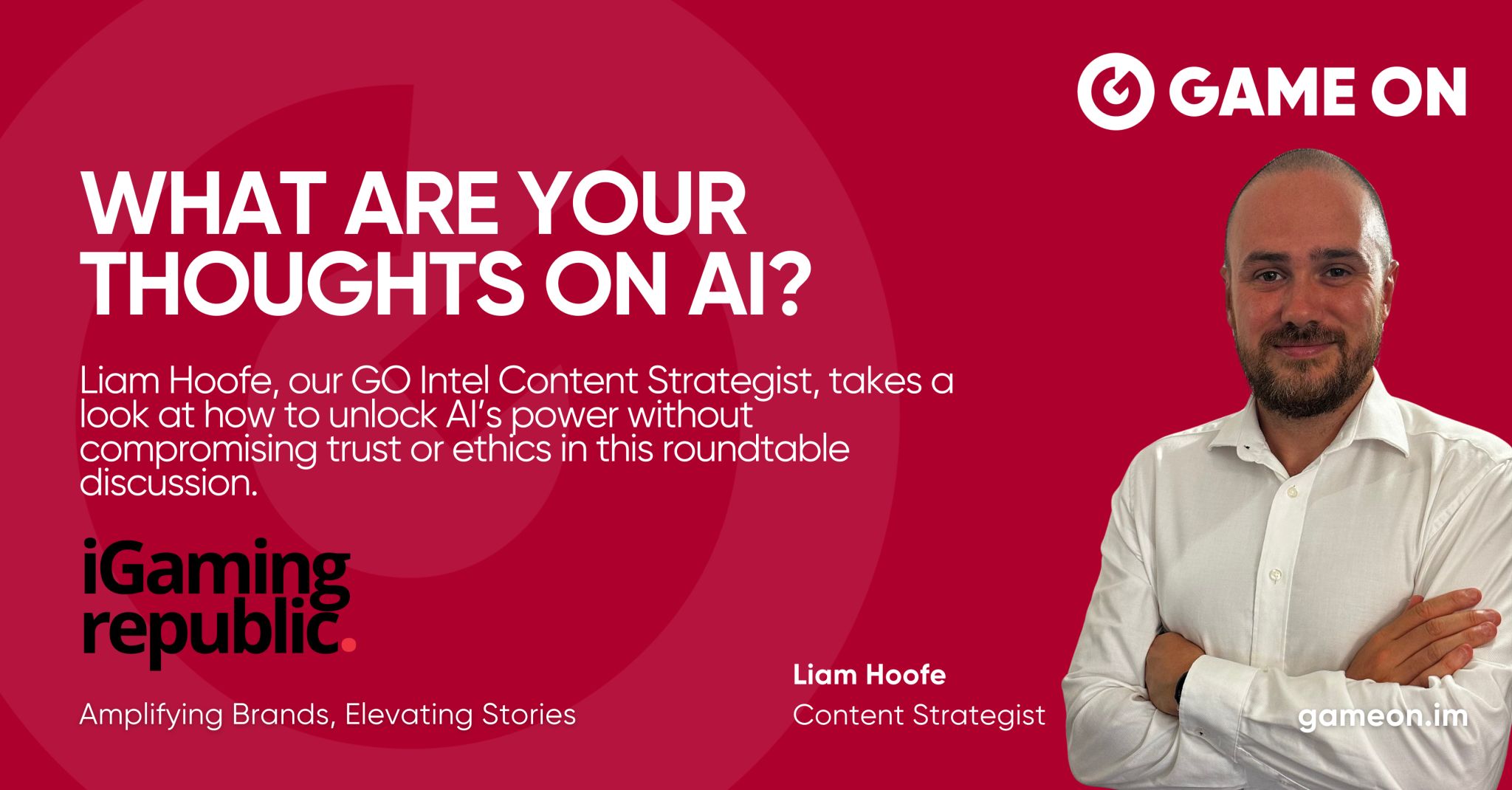 GAME ON

WHAT ARE YOUR THOUGHTS ON AI?

Liam Hoofe, our GO Intel Content Strategist, takes a look at how to unlock AI's power without compromising trust or ethics in this roundtable discussion.

iGaming republic.

Amplifying Brands, Elevating Stories

Liam Hoofe
Content Strategist

gameon.im